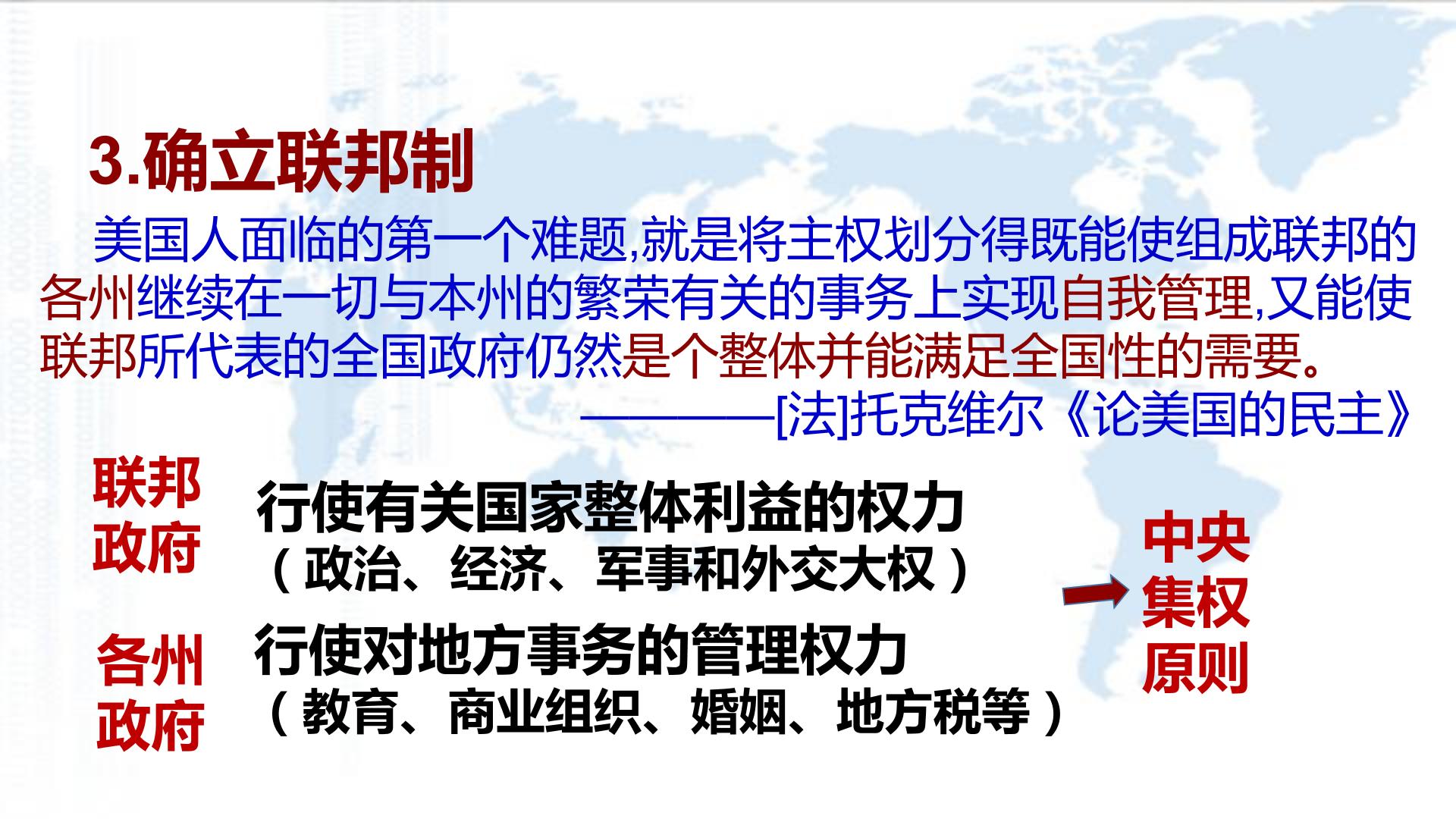 3.确立联邦制

美国人面临的第一个难题,就是将主权划分得既能使组成联邦的各州继续在一切与本州的繁荣有关的事务上实现自我管理,又能使联邦所代表的全国政府仍然是个整体并能满足全国性的需要。

————[法]托克维尔《论美国的民主》

联邦政府

行使有关国家整体利益的权力
（政治、经济、军事和外交大权）

各州政府

行使对地方事务的管理权力
（教育、商业组织、婚姻、地方税等）

中央集权原则